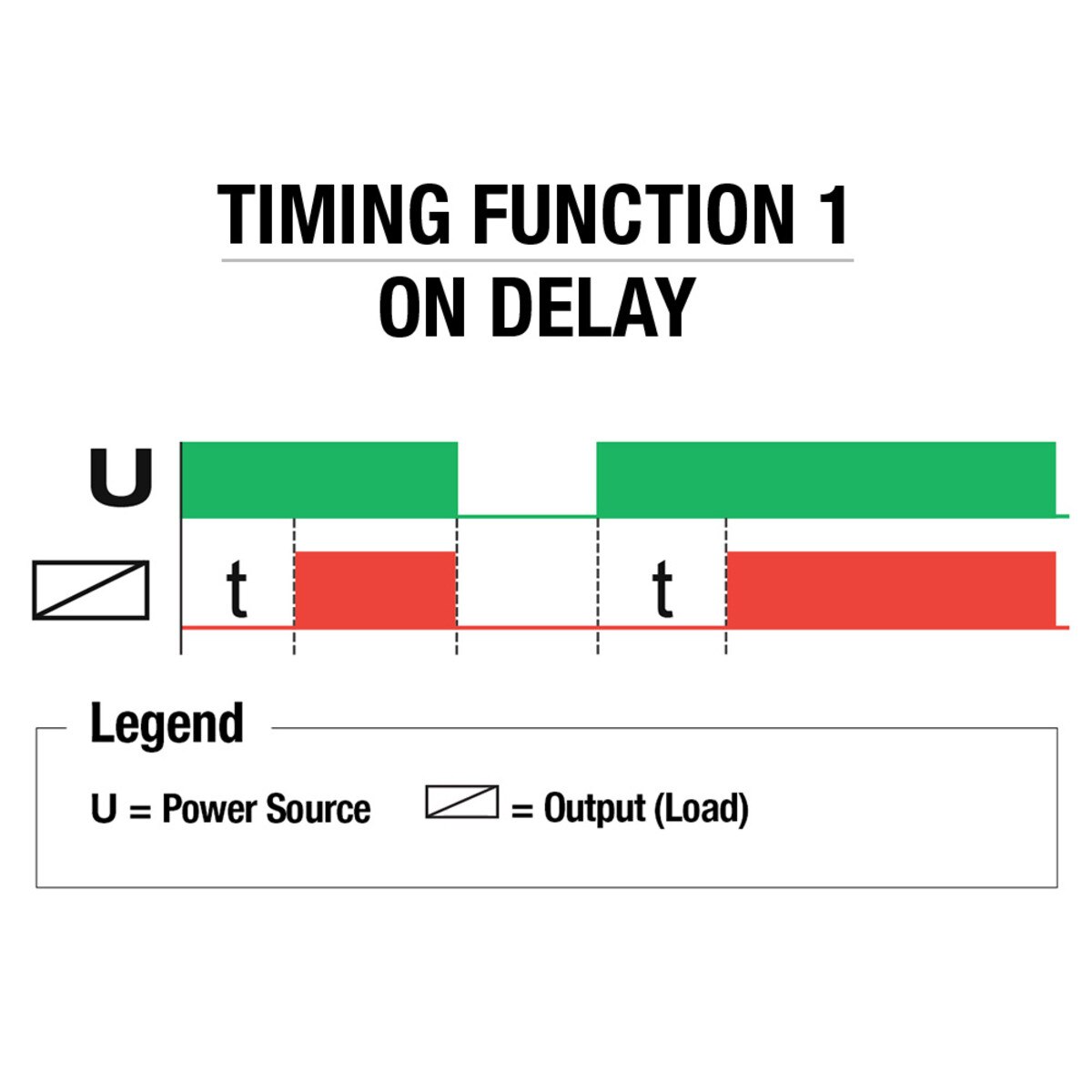 TIMING FUNCTION 1
ON DELAY

U

t

t

Legend

U = Power Source = Output (Load)